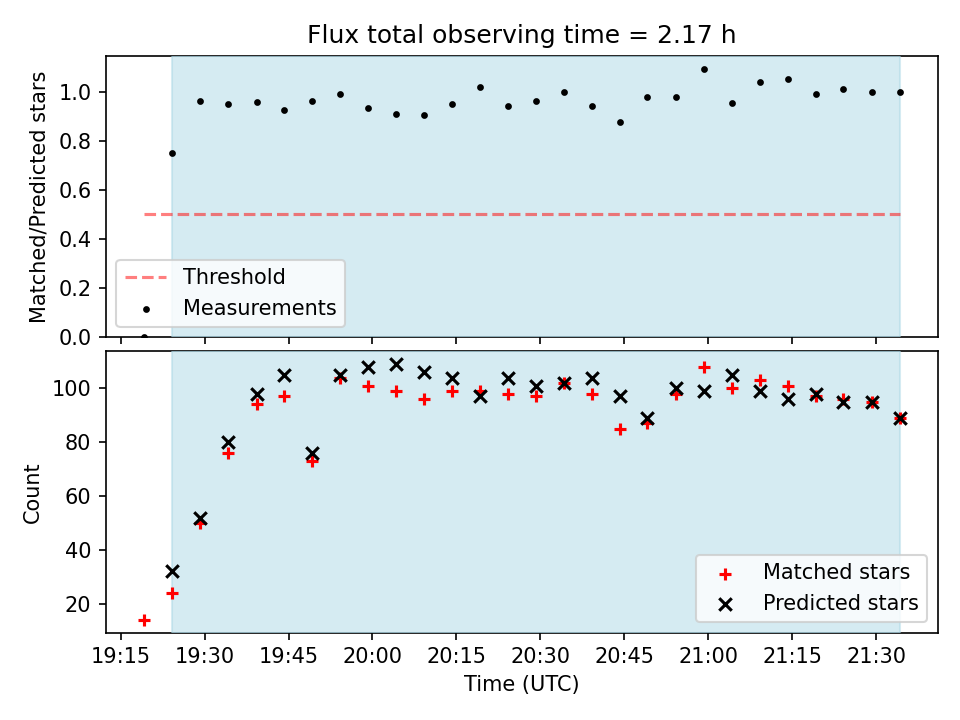 Flux total observing time = 2.17 h

Matched/Predicted stars

1.0
0.8
0.6
0.4
0.2
0.0

Threshold
Measurements

Count

100
80
60
40
20

Matched stars
Predicted stars

19:15 19:30 19:45 20:00 20:15 20:30 20:45 21:00 21:15 21:30

Time (UTC)